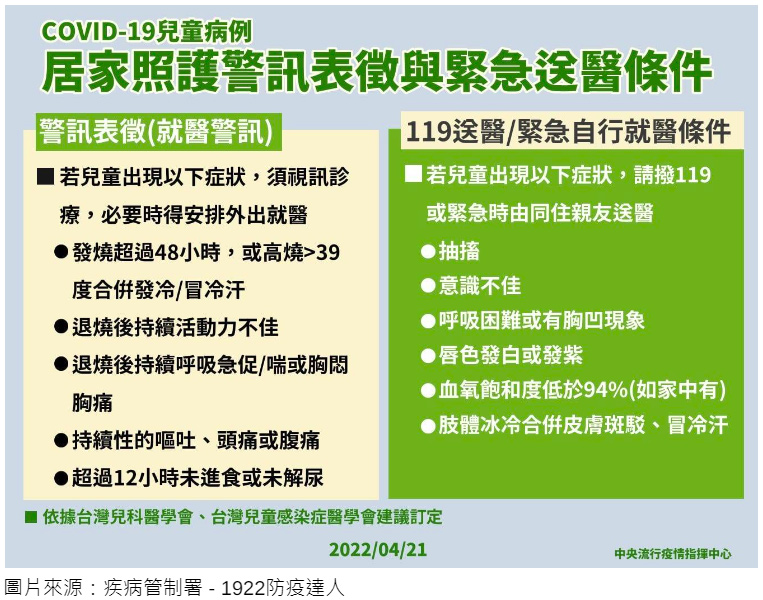 COVID-19兒童病例
居家照護警訊表徵與緊急送醫條件

警訊表徵(就醫警訊)

■ 若兒童出現以下症狀，須視訊診療，必要時得安排外出就醫

● 發燒超過48小時，或高燒>39度合併發冷/冒冷汗

● 退燒後持續活動力不佳

● 退燒後持續呼吸急促/喘或胸悶胸痛

● 持續性的嘔吐、頭痛或腹痛

● 超過12小時未進食或未解尿

119送醫/緊急自行就醫條件

■ 若兒童出現以下症狀，請撥119或緊急時由同住親友送醫

● 抽搐

● 意識不佳

● 呼吸困難或有胸凹現象

● 唇色發白或發紫

● 血氧飽和度低於94%(如家中有)

● 肢體冰冷合併皮膚斑駁、冒冷汗

■ 依據台灣兒科醫學會、台灣兒童感染症醫學會建議訂定

2022/04/21

中央流行疫情指揮中心

圖片來源：疾病管制署 - 1922防疫達人